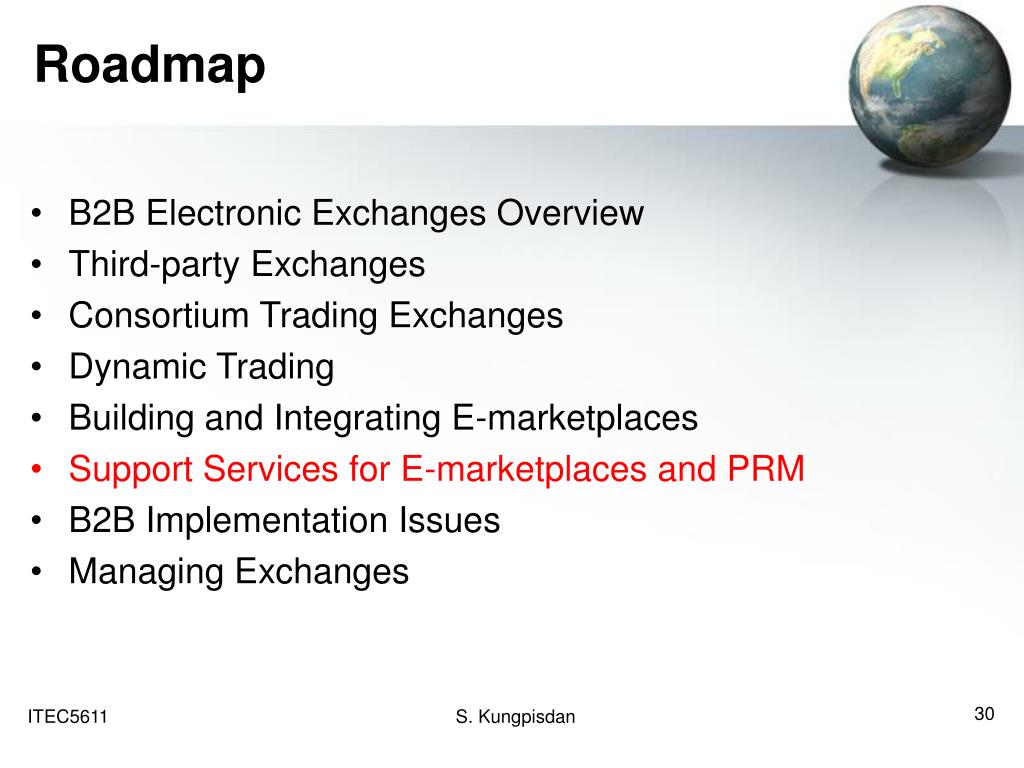 Roadmap

• B2B Electronic Exchanges Overview
• Third-party Exchanges
• Consortium Trading Exchanges
• Dynamic Trading
• Building and Integrating E-marketplaces
• Support Services for E-marketplaces and PRM
• B2B Implementation Issues
• Managing Exchanges

ITEC5611

S. Kungpisdan

30